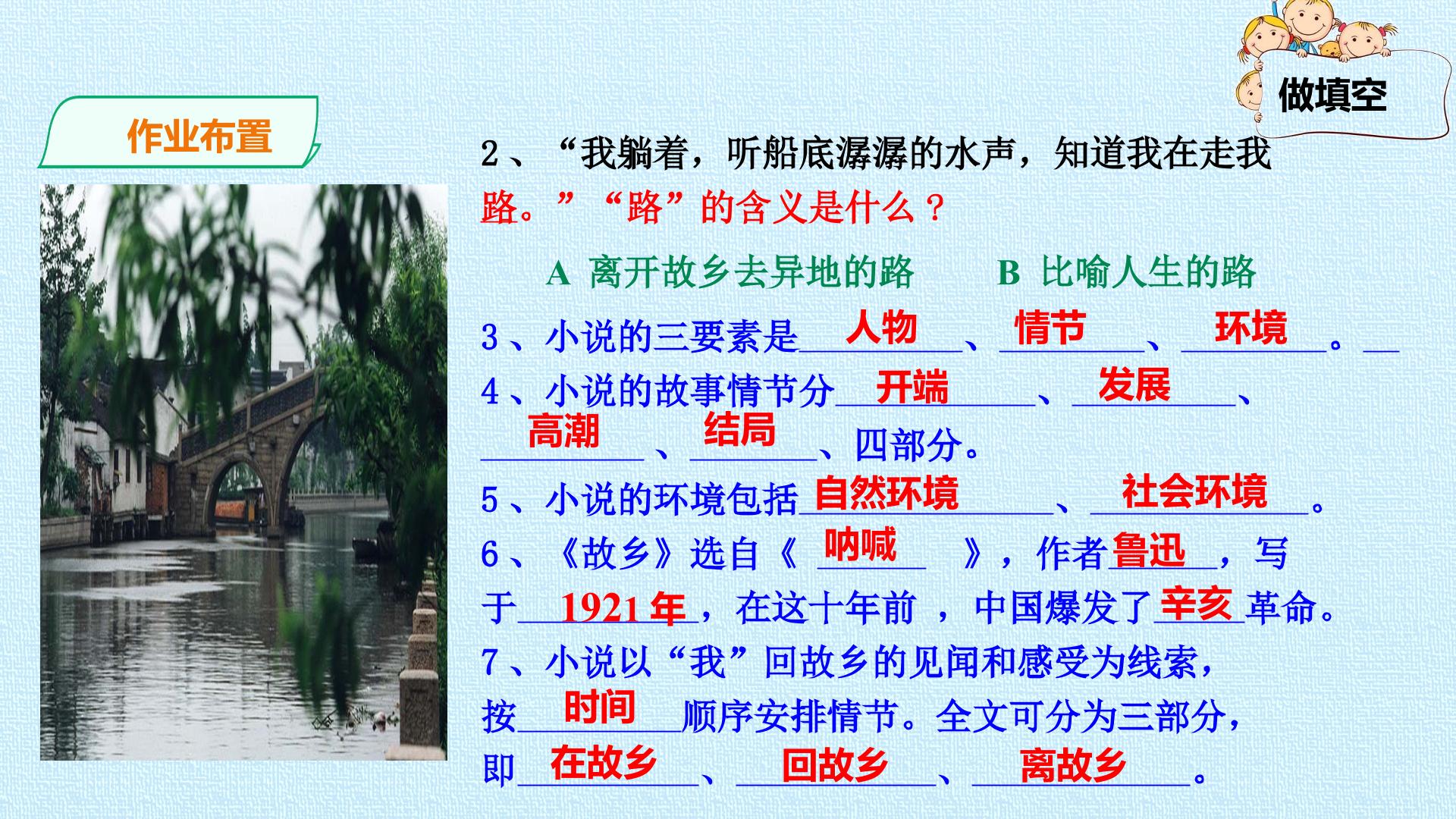 做填空

作业布置

2、“我躺着，听船底潺潺的水声，知道我在走我路。”“路”的含义是什么？

A 离开故乡去异地的路 B 比喻人生的路

3、小说的三要素是人物、情节、环境。____

4、小说的故事情节分开端、发展、高潮、结局、四部分。

5、小说的环境包括自然环境、社会环境。

6、《故乡》选自《呐喊》，作者鲁迅，写于1921年，在这十年前，中国爆发了辛亥革命。

7、小说以“我”回故乡的见闻和感受为线索，按时间顺序安排情节。全文可分为三部分，即在故乡、回故乡、离故乡。